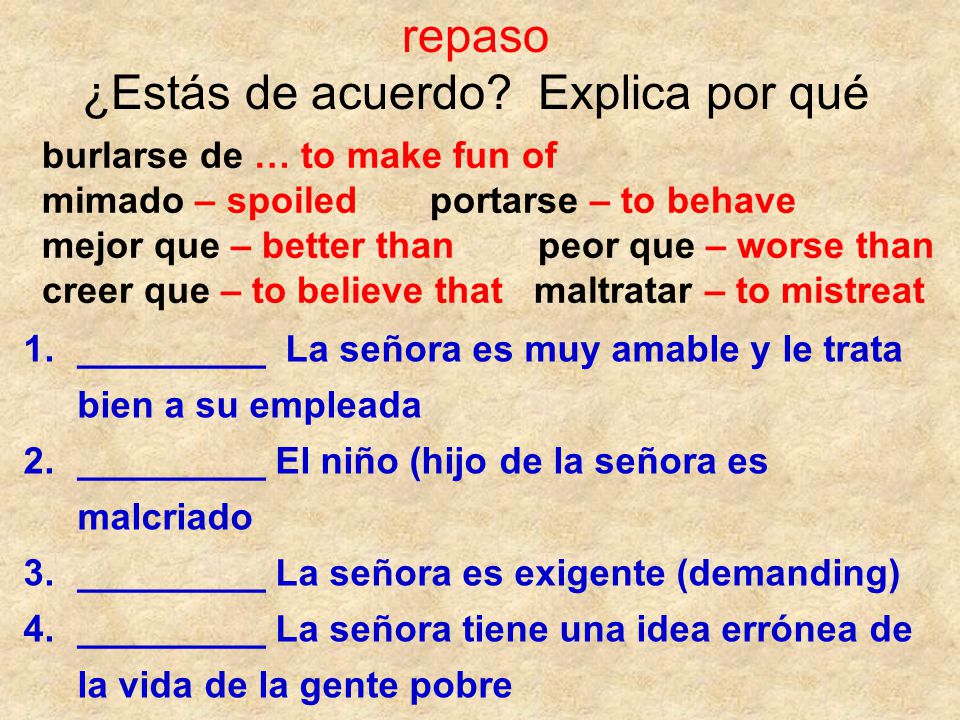 repaso
¿Estás de acuerdo? Explica por qué

burlarse de … to make fun of
mimado – spoiled portarse – to behave
mejor que – better than peor que – worse than
creer que – to believe that maltratar – to mistreat

1. __________ La señora es muy amable y le trata bien a su empleada
2. __________ El niño (hijo de la señora es malcriado
3. __________ La señora es exigente (demanding)
4. __________ La señora tiene una idea errónea de la vida de la gente pobre